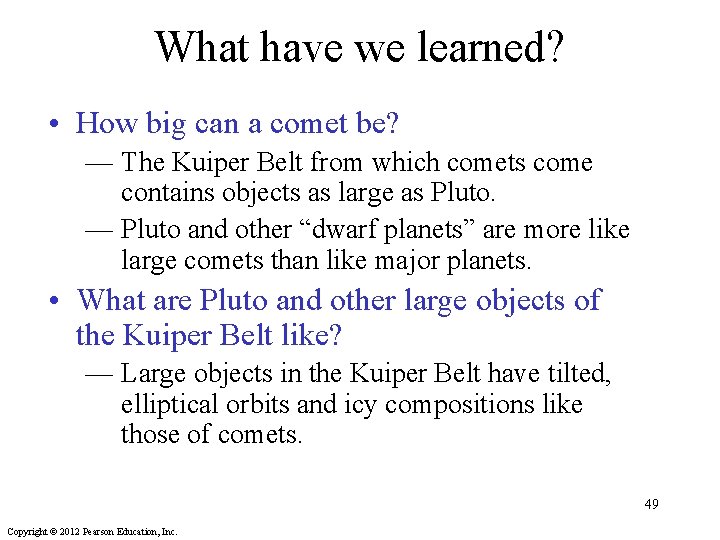 What have we learned?

• How big can a comet be?

— The Kuiper Belt from which comets come contains objects as large as Pluto.

— Pluto and other "dwarf planets" are more like large comets than like major planets.

• What are Pluto and other large objects of the Kuiper Belt like?

— Large objects in the Kuiper Belt have tilted, elliptical orbits and icy compositions like those of comets.

49

Copyright © 2012 Pearson Education, Inc.